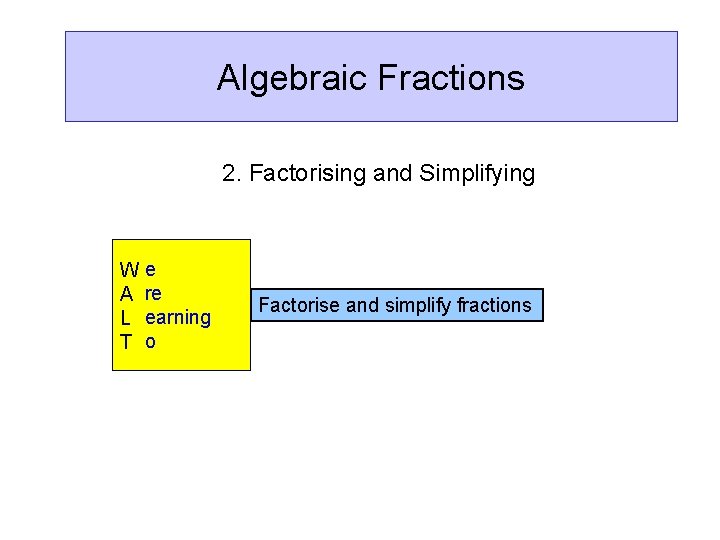 Algebraic Fractions

2. Factorising and Simplifying

W e
A re
L earning
T o

Factorise and simplify fractions